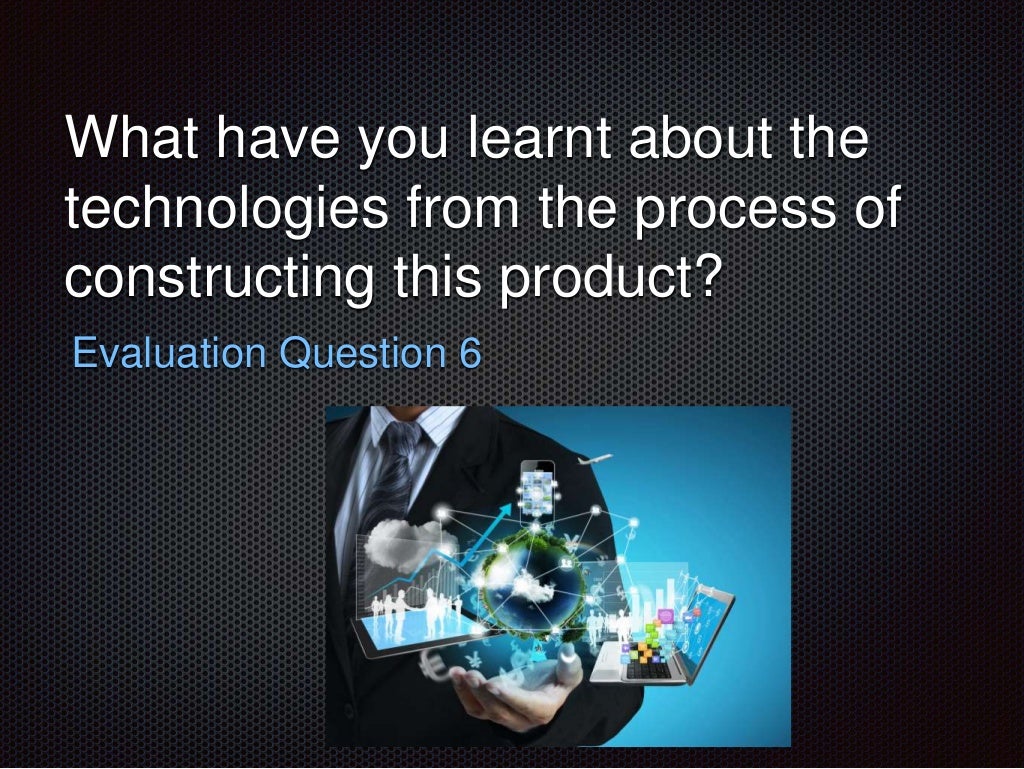 What have you learnt about the technologies from the process of constructing this product?

Evaluation Question 6